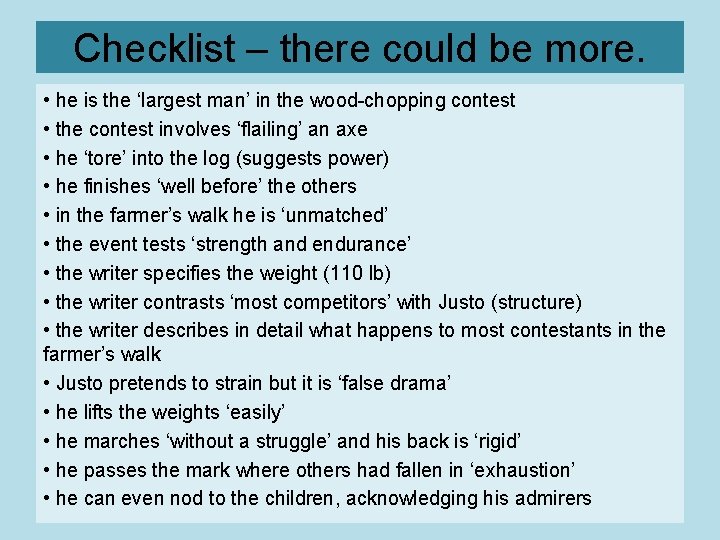 Checklist – there could be more.

• he is the ‘largest man’ in the wood-chopping contest
• the contest involves ‘flailing’ an axe
• he ‘tore’ into the log (suggests power)
• he finishes ‘well before’ the others
• in the farmer’s walk he is ‘unmatched’
• the event tests ‘strength and endurance’
• the writer specifies the weight (110 lb)
• the writer contrasts ‘most competitors’ with Justo (structure)
• the writer describes in detail what happens to most contestants in the farmer’s walk
• Justo pretends to strain but it is ‘false drama’
• he lifts the weights ‘easily’
• he marches ‘without a struggle’ and his back is ‘rigid’
• he passes the mark where others had fallen in ‘exhaustion’
• he can even nod to the children, acknowledging his admirers